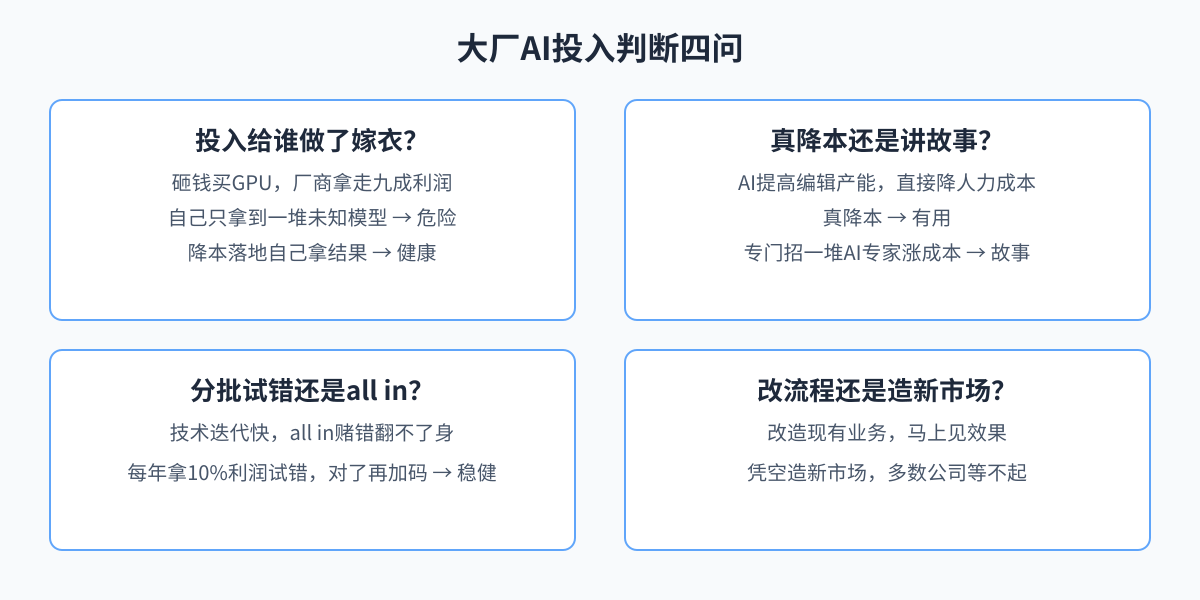 大厂AI投入判断四问

投入给谁做了嫁衣?

砸钱买GPU，厂商拿走九成利润

自己只拿到一堆未知模型 → 危险

降本落地自己拿结果 → 健康

真降本还是讲故事?

AI提高编辑产能，直接降人力成本

真降本 → 有用

专门招一堆AI专家涨成本 → 故事

分批试错还是all in?

技术迭代快，all in赌错翻不了身

每年拿10%利润试错，对了再加码 → 稳健

改流程还是造新市场?

改造现有业务，马上见效果

凭空造新市场，多数公司等不起